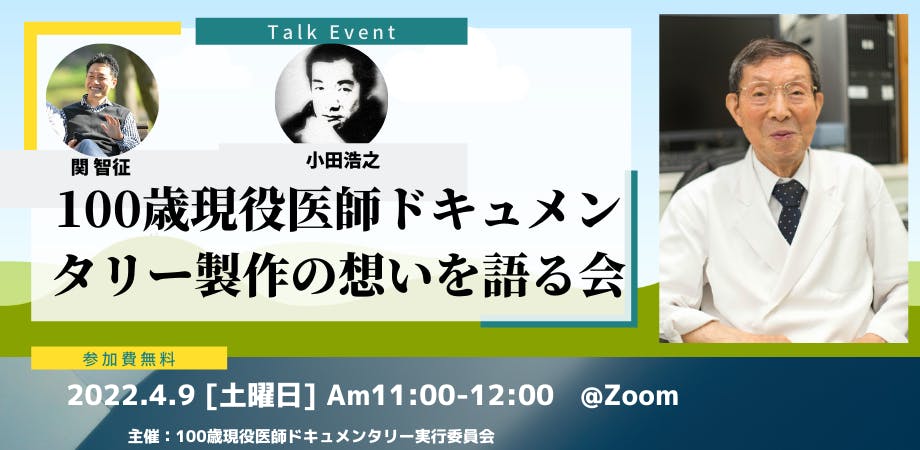 Talk Event

関 智征

小田浩之

100歳現役医師ドキュメンタリー製作の想いを語る会

参加費無料

2022.4.9 [土曜日] Am11:00-12:00 @Zoom

主催：100歳現役医師ドキュメンタリー実行委員会